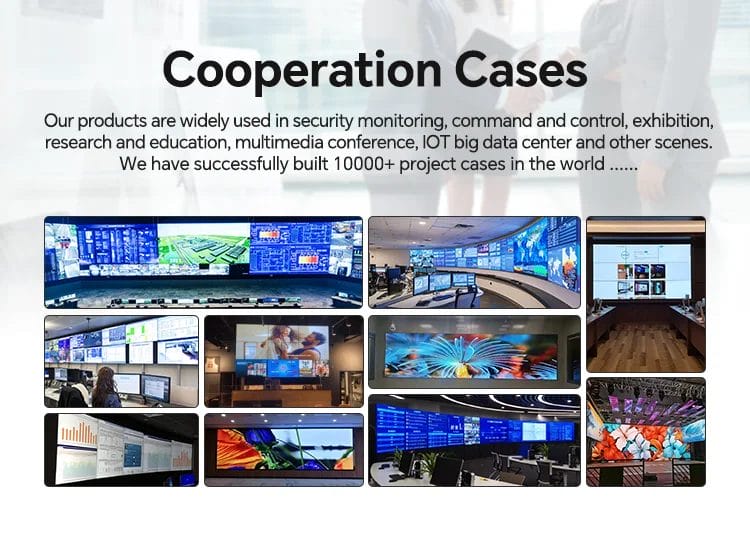 Cooperation Cases

Our products are widely used in security monitoring, command and control, exhibition, research and education, multimedia conference, IOT big data center and other scenes. We have successfully built 10000+ project cases in the world ......